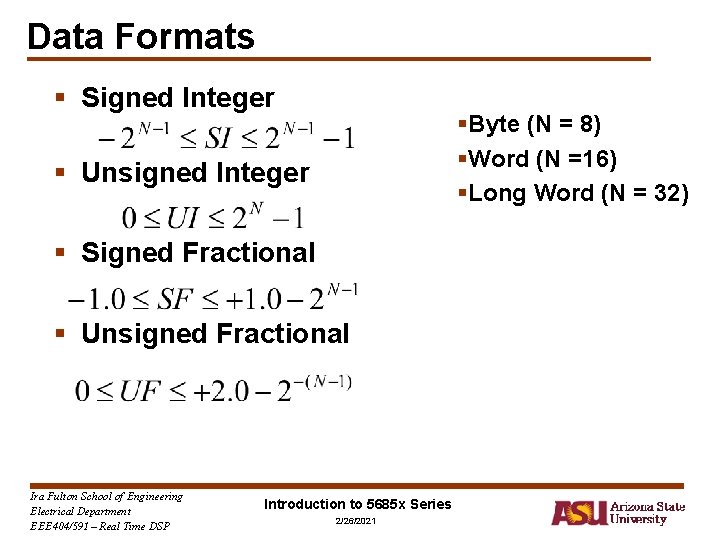 Data Formats

▪ Signed Integer
$-2^{N-1} \leq SI \leq 2^{N-1} - 1$

▪ Unsigned Integer
$0 \leq UI \leq 2^{N} - 1$

▪ Signed Fractional
$-1.0 \leq SF \leq +1.0 - 2^{N-1}$

▪ Unsigned Fractional
$0 \leq UF \leq +2.0 - 2^{-(N-1)}$

▪Byte (N = 8)
▪Word (N =16)
▪Long Word (N = 32)

Ira Fulton School of Engineering
Electrical Department
EEE404/591 – Real Time DSP

Introduction to 5685x Series
2/26/2021

ASU Arizona State University